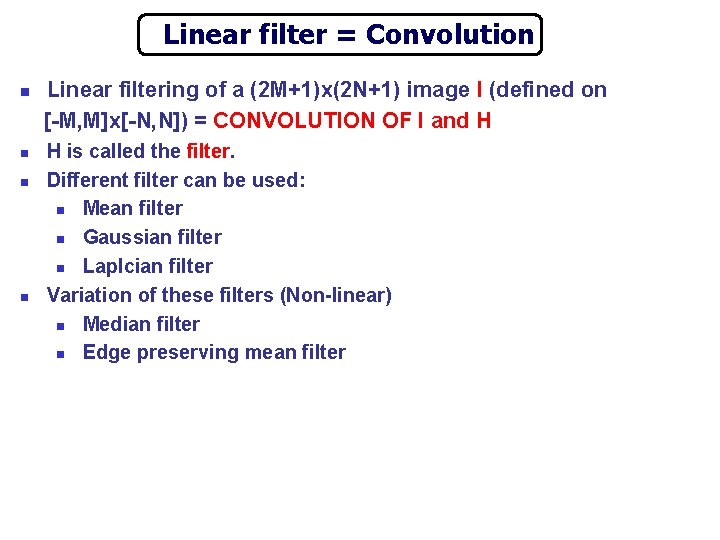 Linear filter = Convolution

- Linear filtering of a (2M+1)x(2N+1) image I (defined on [-M,M]x[-N,N]) = CONVOLUTION OF I and H
- H is called the filter.
- Different filter can be used:
  - Mean filter
  - Gaussian filter
  - Laplcian filter
- Variation of these filters (Non-linear)
  - Median filter
  - Edge preserving mean filter